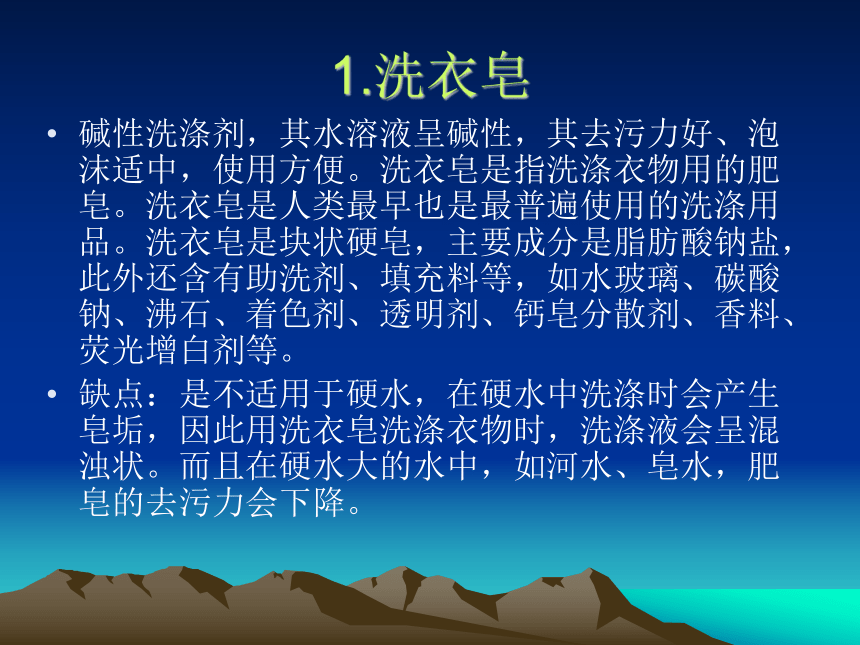 1.洗衣皂

• 碱性洗涤剂，其水溶液呈碱性，其去污力好、泡沫适中，使用方便。洗衣皂是指洗涤衣物用的肥皂。洗衣皂是人类最早也是最普遍使用的洗涤用品。洗衣皂是块状硬皂，主要成分是脂肪酸钠盐，此外还含有助洗剂、填充料等，如水玻璃、碳酸钠、沸石、着色剂、透明剂、钙皂分散剂、香料、荧光增白剂等。

• 缺点：是不适用于硬水，在硬水中洗涤时会产生皂垢，因此用洗衣皂洗涤衣物时，洗涤液会呈混浊状。而且在硬水大的水中，如河水、皂水，肥皂的去污力会下降。